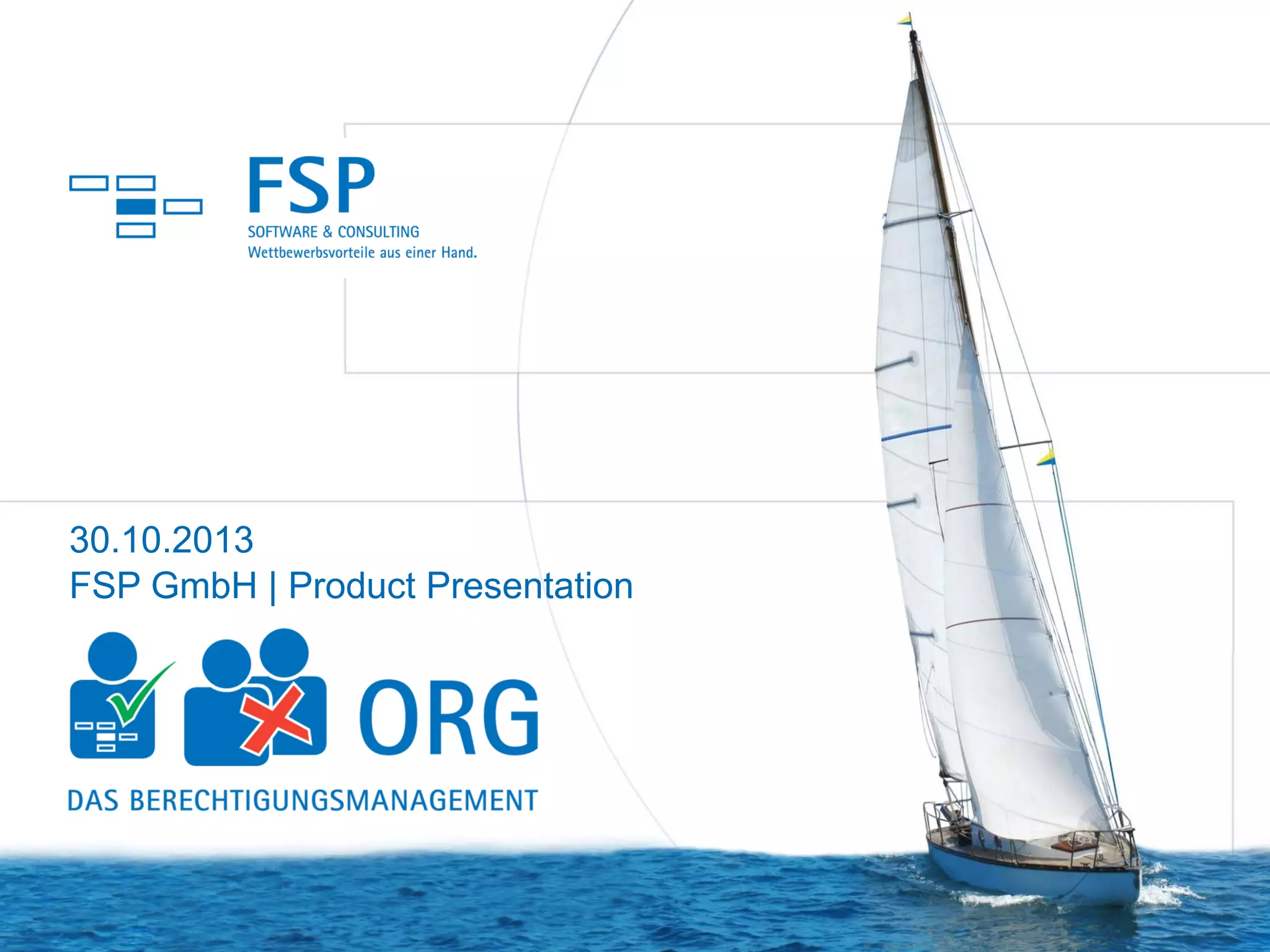 FSP
SOFTWARE & CONSULTING
Wettbewerbsvorteile aus einer Hand.

30.10.2013
FSP GmbH | Product Presentation

ORG
DAS BERECHTIGUNGSMANAGEMENT